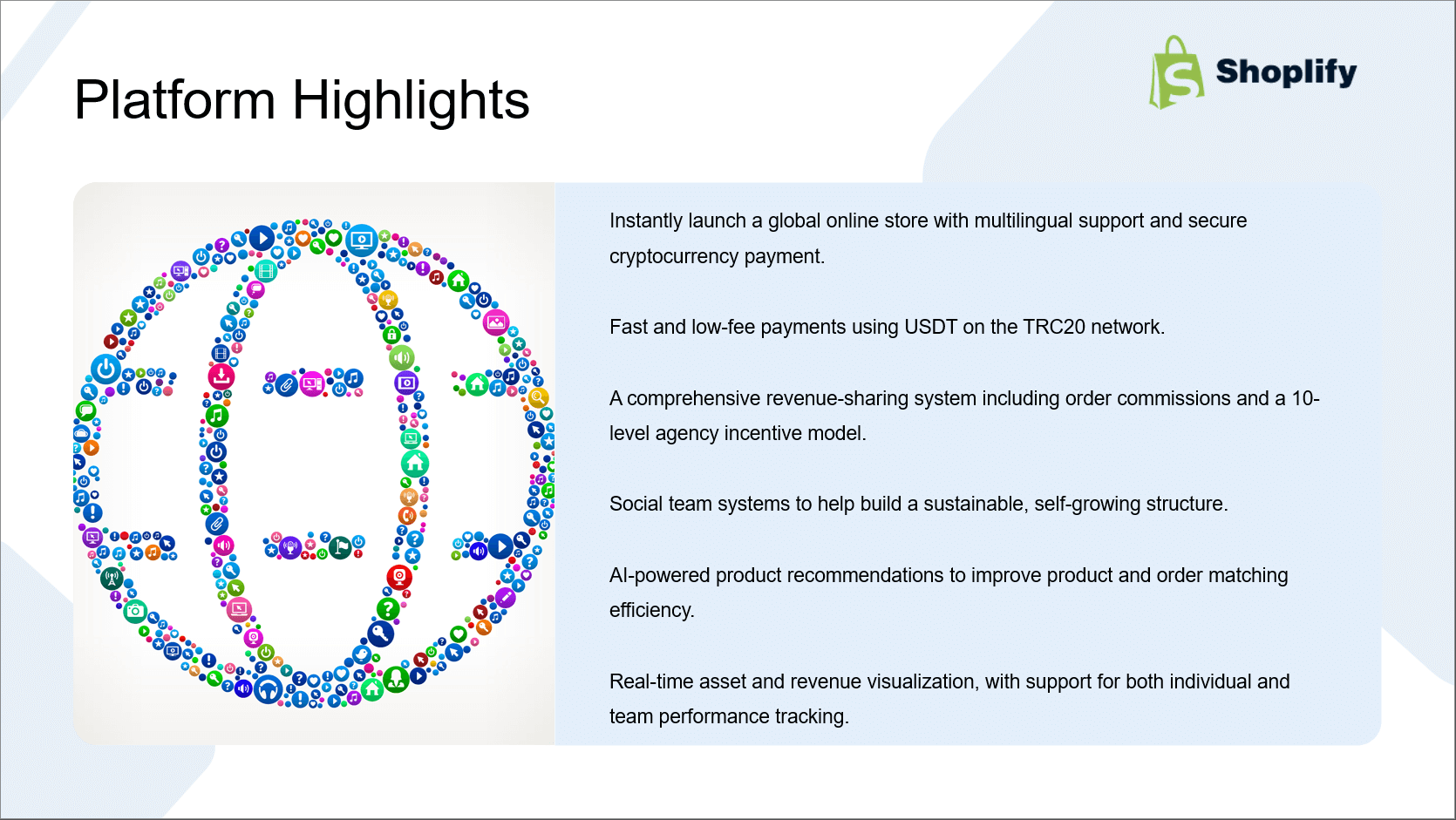 Platform Highlights

Shoplify

Instantly launch a global online store with multilingual support and secure cryptocurrency payment.

Fast and low-fee payments using USDT on the TRC20 network.

A comprehensive revenue-sharing system including order commissions and a 10-level agency incentive model.

Social team systems to help build a sustainable, self-growing structure.

AI-powered product recommendations to improve product and order matching efficiency.

Real-time asset and revenue visualization, with support for both individual and team performance tracking.